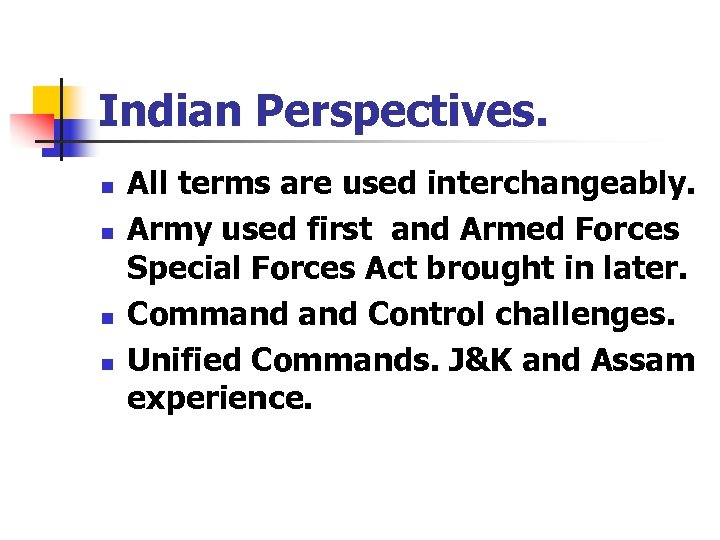 Indian Perspectives.

- All terms are used interchangeably.
- Army used first  and Armed Forces Special Forces Act brought in later.
- Command and Control challenges.
- Unified Commands. J&K and Assam experience.